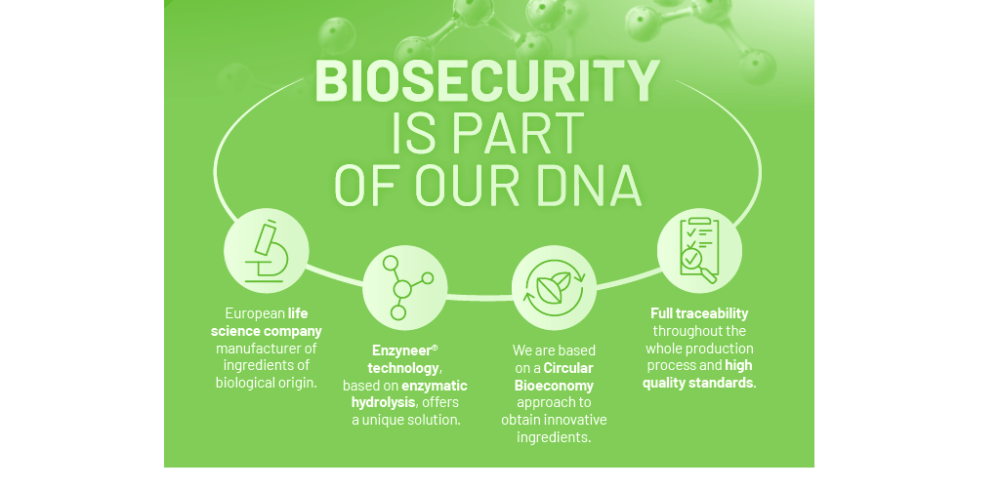 BIOSECURITY IS PART OF OUR DNA

European life science company manufacturer of ingredients of biological origin.

Enzyneer® technology, based on enzymatic hydrolysis, offers a unique solution.

We are based on a Circular Bioeconomy approach to obtain innovative ingredients.

Full traceability throughout the whole production process and high quality standards.